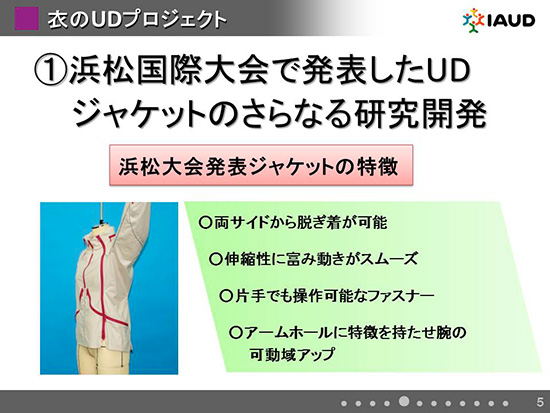 衣のUDプロジェクト

IAUD

①浜松国際大会で発表したUDジャケットのさらなる研究開発

浜松大会発表ジャケットの特徴

○両サイドから脱ぎ着が可能

○伸縮性に富み動きがスムーズ

○片手でも操作可能なファスナー

○アームホールに特徴を持たせ腕の可動域アップ

5